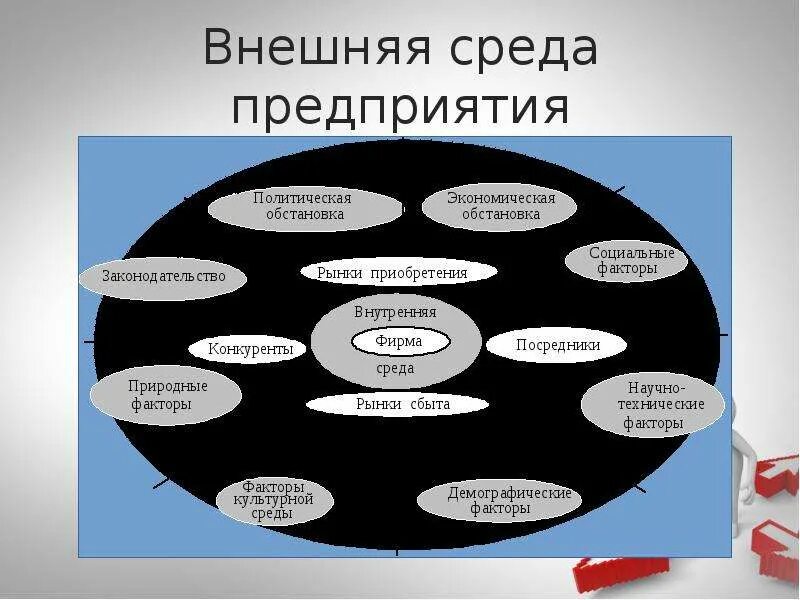 Внешняя среда предприятия

Политическая обстановка

Экономическая обстановка

Законодательство

Рынки приобретения

Социальные факторы

Внутренняя

Фирма

среда

Конкуренты

Посредники

Природные факторы

Рынки сбыта

Научно-технические факторы

Факторы культурной среды

Демографические факторы